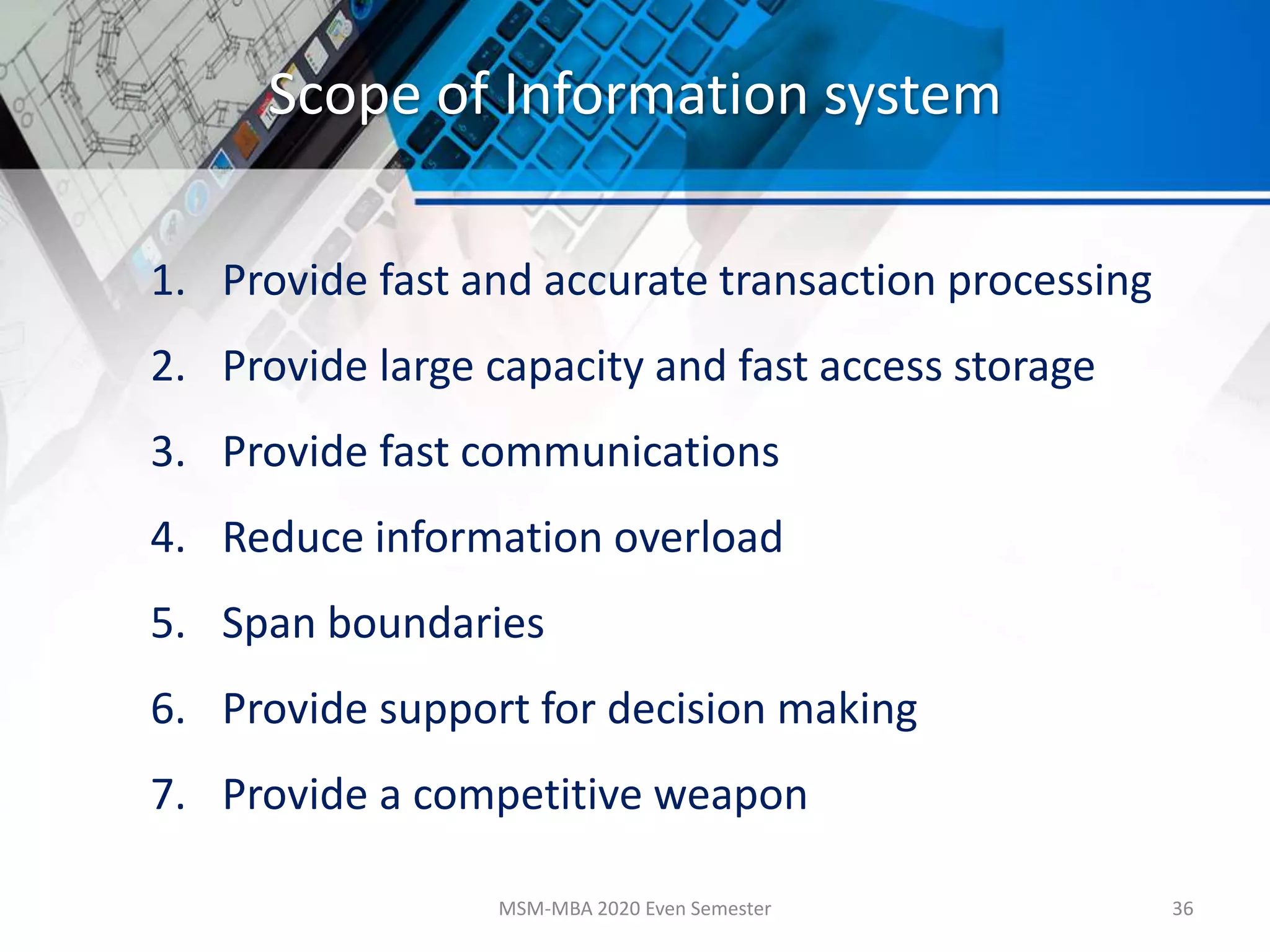 Scope of Information system

1. Provide fast and accurate transaction processing
2. Provide large capacity and fast access storage
3. Provide fast communications
4. Reduce information overload
5. Span boundaries
6. Provide support for decision making
7. Provide a competitive weapon

MSM-MBA 2020 Even Semester

36